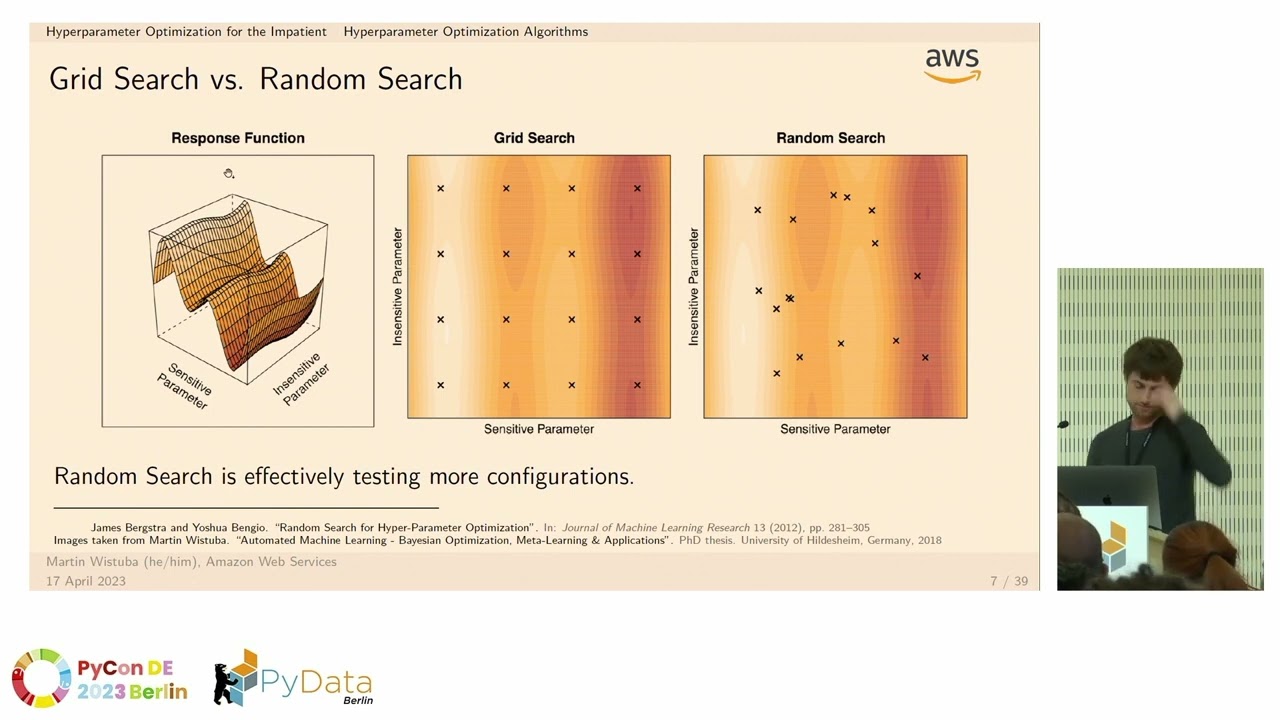 Hyperparameter Optimization for the Impatient Hyperparameter Optimization Algorithms

Grid Search vs. Random Search

aws

Response Function

Sensitive Parameter

Insensitive Parameter

Grid Search

Insensitive Parameter

Sensitive Parameter

Random Search

Insensitive Parameter

Sensitive Parameter

Random Search is effectively testing more configurations.

James Bergstra and Yoshua Bengio. "Random Search for Hyper-Parameter Optimization". In: Journal of Machine Learning Research 13 (2012), pp. 281–305
Images taken from Martin Wistuba. "Automated Machine Learning - Bayesian Optimization, Meta-Learning & Applications". PhD thesis. University of Hildesheim, Germany, 2018

Martin Wistuba (he/him), Amazon Web Services
17 April 2023

7 / 39

PyCon DE 2023 Berlin

PyData Berlin